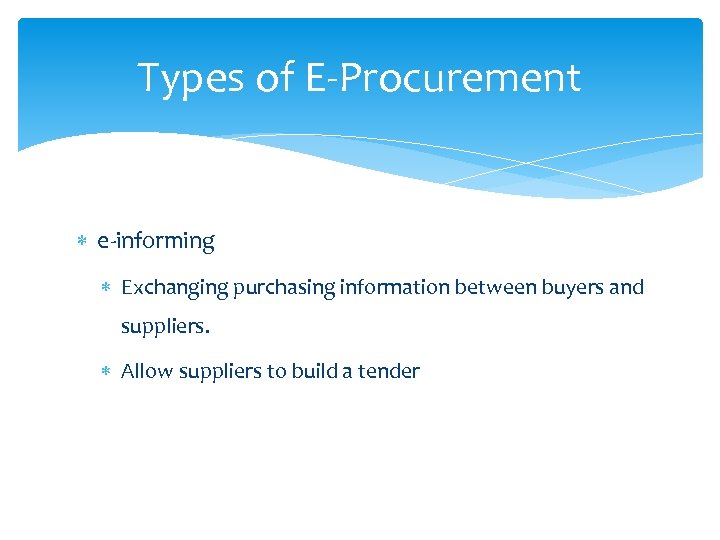 Types of E-Procurement

* e-informing
  * Exchanging purchasing information between buyers and suppliers.
  * Allow suppliers to build a tender